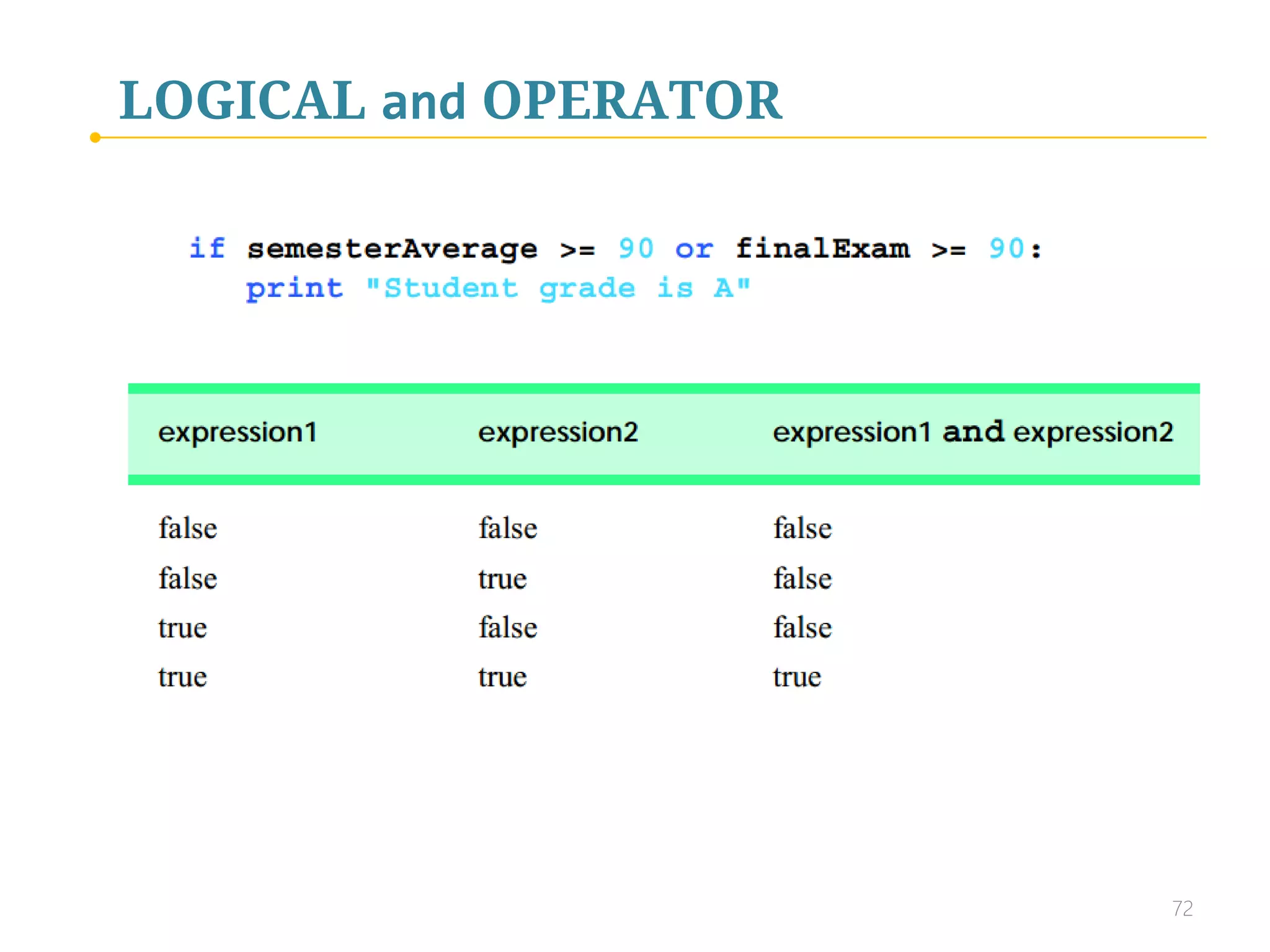 LOGICAL and OPERATOR

if semesterAverage >= 90 or finalExam >= 90:
    print "Student grade is A"

| expression1 | expression2 | expression1 and expression2 |
|---|---|---|
| false | false | false |
| false | true | false |
| true | false | false |
| true | true | true |

72